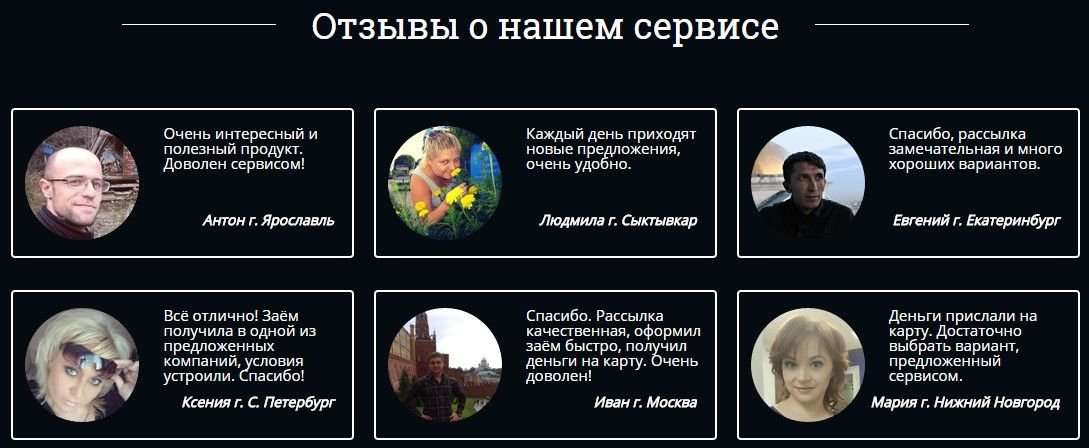 Отзывы о нашем сервисе

Очень интересный и полезный продукт. Доволен сервисом!

Антон г. Ярославль

Каждый день приходят новые предложения, очень удобно.

Людмила г. Сыктывкар

Спасибо, рассылка замечательная и много хороших вариантов.

Евгений г. Екатеринбург

Всё отлично! Заём получила в одной из предложенных компаний, условия устроили. Спасибо!

Ксения г. С. Петербург

Спасибо. Рассылка качественная, оформил заём быстро, получил деньги на карту. Очень доволен!

Иван г. Москва

Деньги прислали на карту. Достаточно выбрать вариант, предложенный сервисом.

Мария г. Нижний Новгород